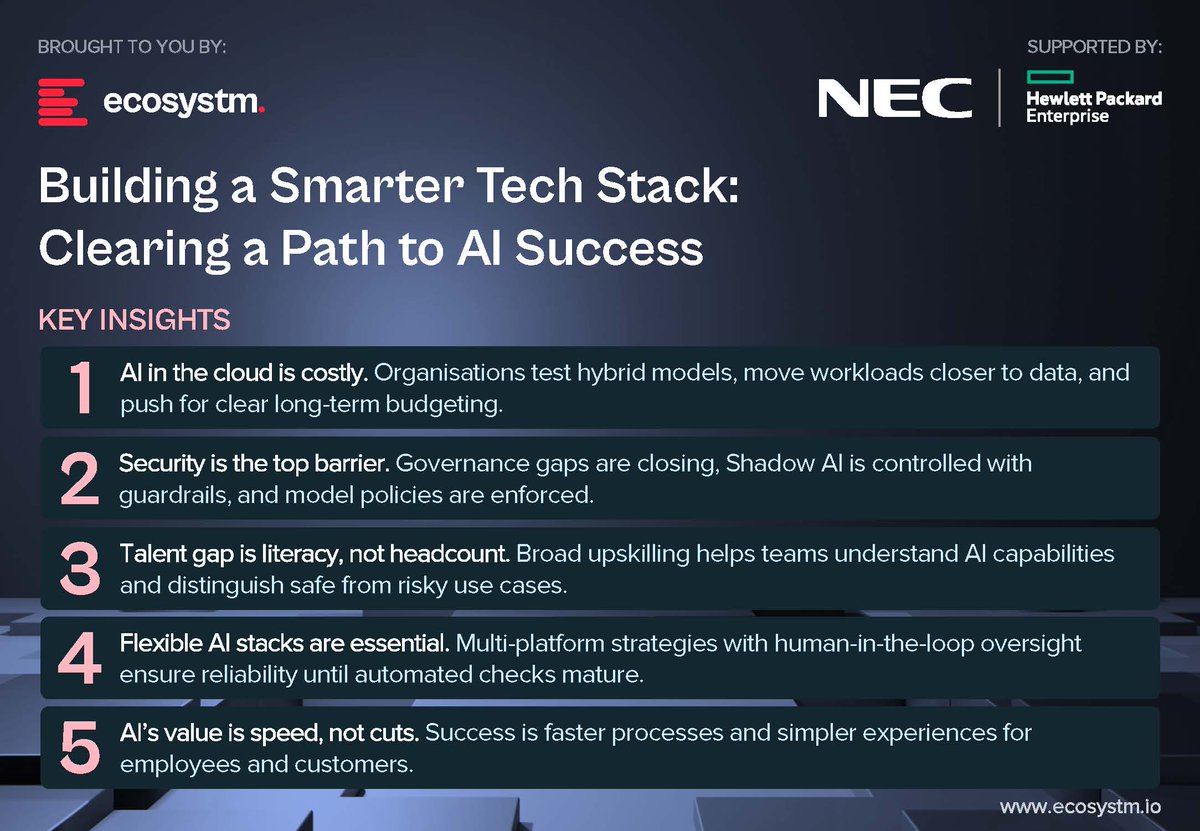 BROUGHT TO YOU BY:

ecosystm.

SUPPORTED BY:

NEC

Hewlett Packard Enterprise

Building a Smarter Tech Stack: Clearing a Path to AI Success

KEY INSIGHTS

1 AI in the cloud is costly. Organisations test hybrid models, move workloads closer to data, and push for clear long-term budgeting.

2 Security is the top barrier. Governance gaps are closing, Shadow AI is controlled with guardrails, and model policies are enforced.

3 Talent gap is literacy, not headcount. Broad upskilling helps teams understand AI capabilities and distinguish safe from risky use cases.

4 Flexible AI stacks are essential. Multi-platform strategies with human-in-the-loop oversight ensure reliability until automated checks mature.

5 AI's value is speed, not cuts. Success is faster processes and simpler experiences for employees and customers.

www.ecosystm.io